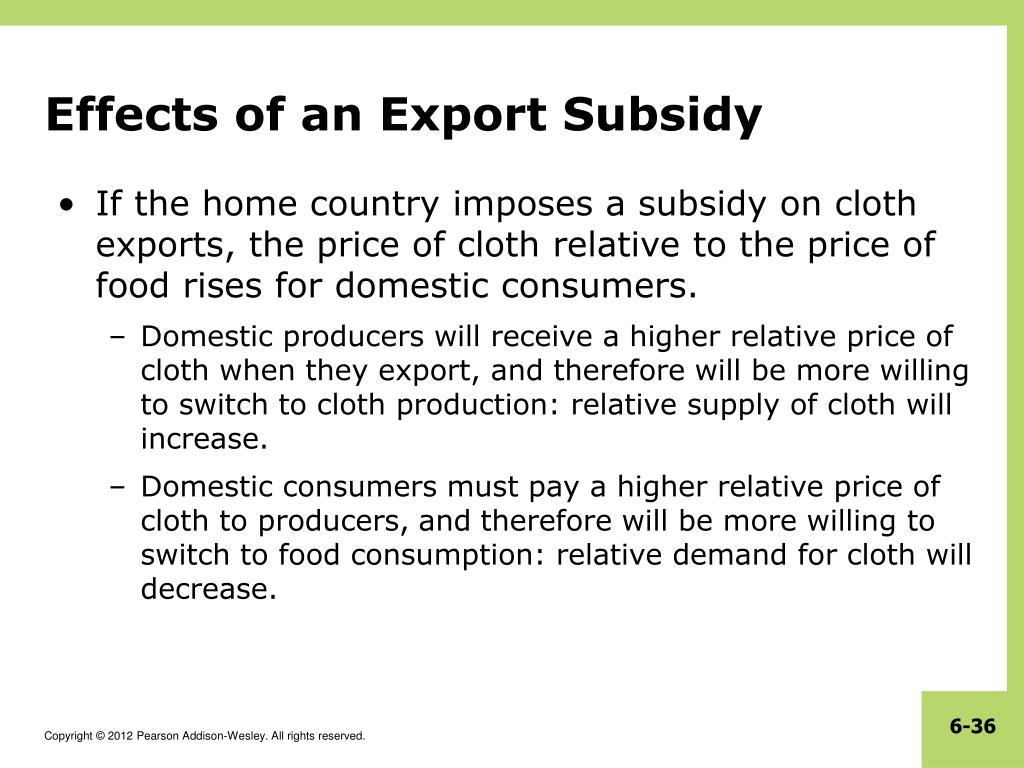 Effects of an Export Subsidy

• If the home country imposes a subsidy on cloth exports, the price of cloth relative to the price of food rises for domestic consumers.

– Domestic producers will receive a higher relative price of cloth when they export, and therefore will be more willing to switch to cloth production: relative supply of cloth will increase.

– Domestic consumers must pay a higher relative price of cloth to producers, and therefore will be more willing to switch to food consumption: relative demand for cloth will decrease.

Copyright © 2012 Pearson Addison-Wesley. All rights reserved.

6-36